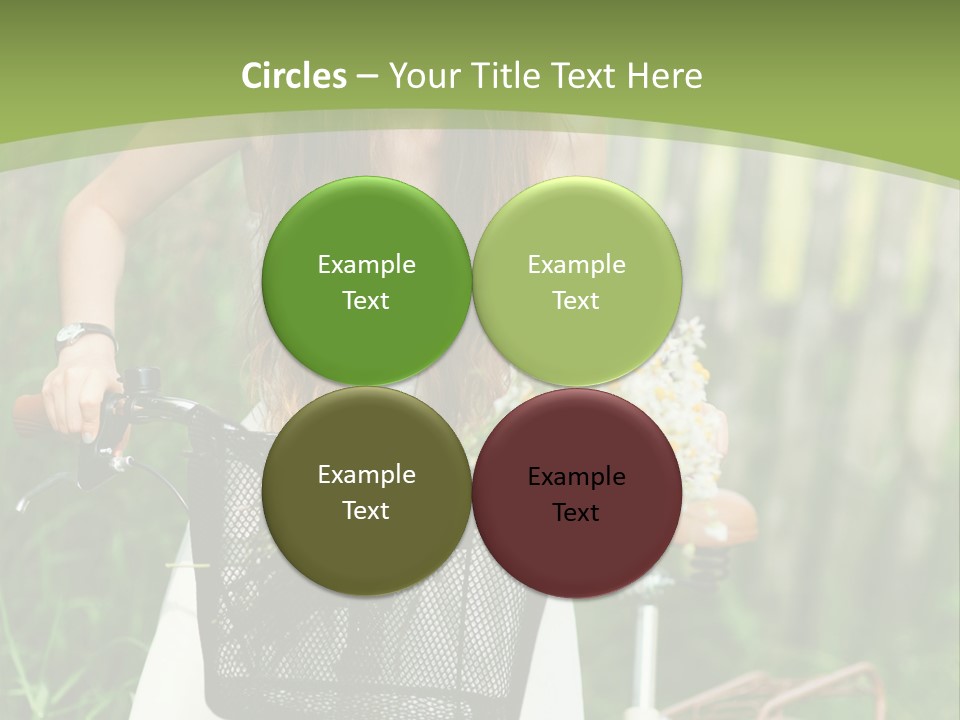 Circles – Your Title Text Here

Example Text

Example Text

Example Text

Example Text